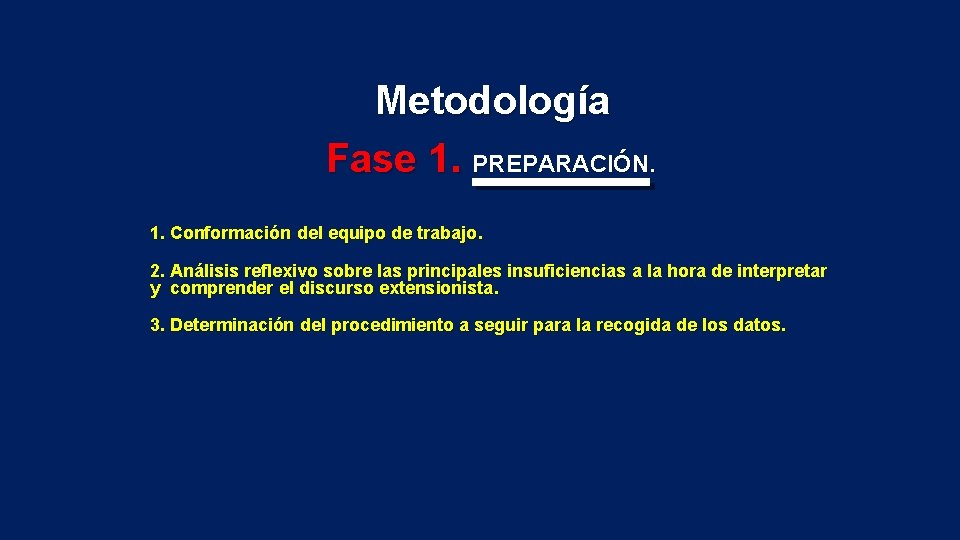 Metodología

Fase 1. PREPARACIÓN.

1. Conformación del equipo de trabajo.

2. Análisis reflexivo sobre las principales insuficiencias a la hora de interpretar y comprender el discurso extensionista.

3. Determinación del procedimiento a seguir para la recogida de los datos.